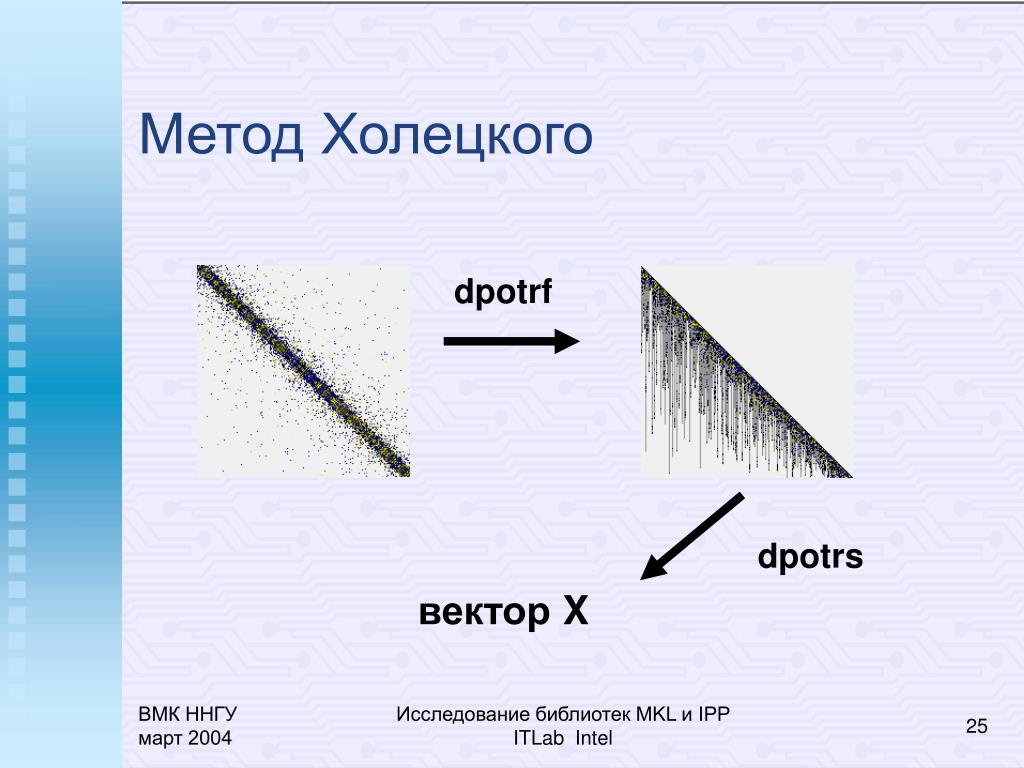 Метод Холецкого

dpotrf

dpotrs

вектор X

ВМК ННГУ
март 2004

Исследование библиотек MKL и IPP
ITLab Intel

25